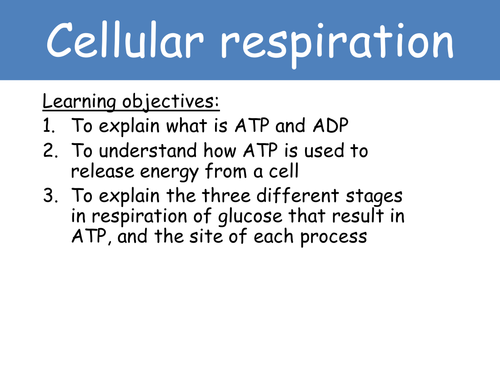 Cellular respiration

Learning objectives:
1. To explain what is ATP and ADP
2. To understand how ATP is used to release energy from a cell
3. To explain the three different stages in respiration of glucose that result in ATP, and the site of each process